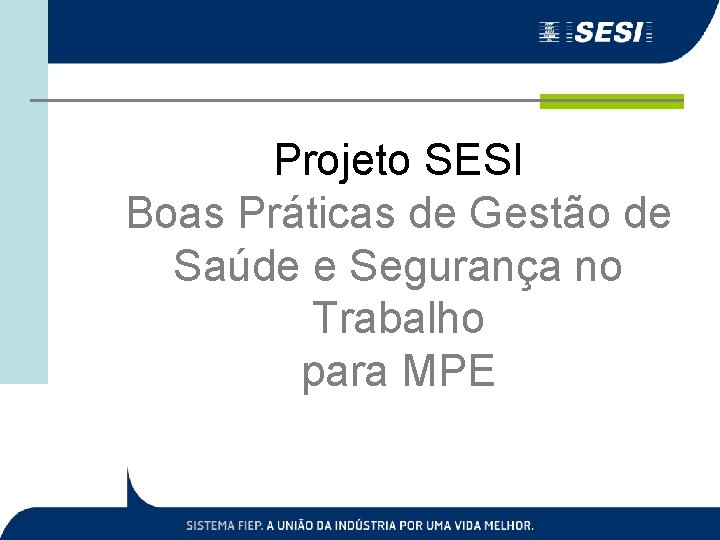 SESI

Projeto SESI
Boas Práticas de Gestão de Saúde e Segurança no Trabalho
para MPE

SISTEMA FIEP. A UNIÃO DA INDÚSTRIA POR UMA VIDA MELHOR.